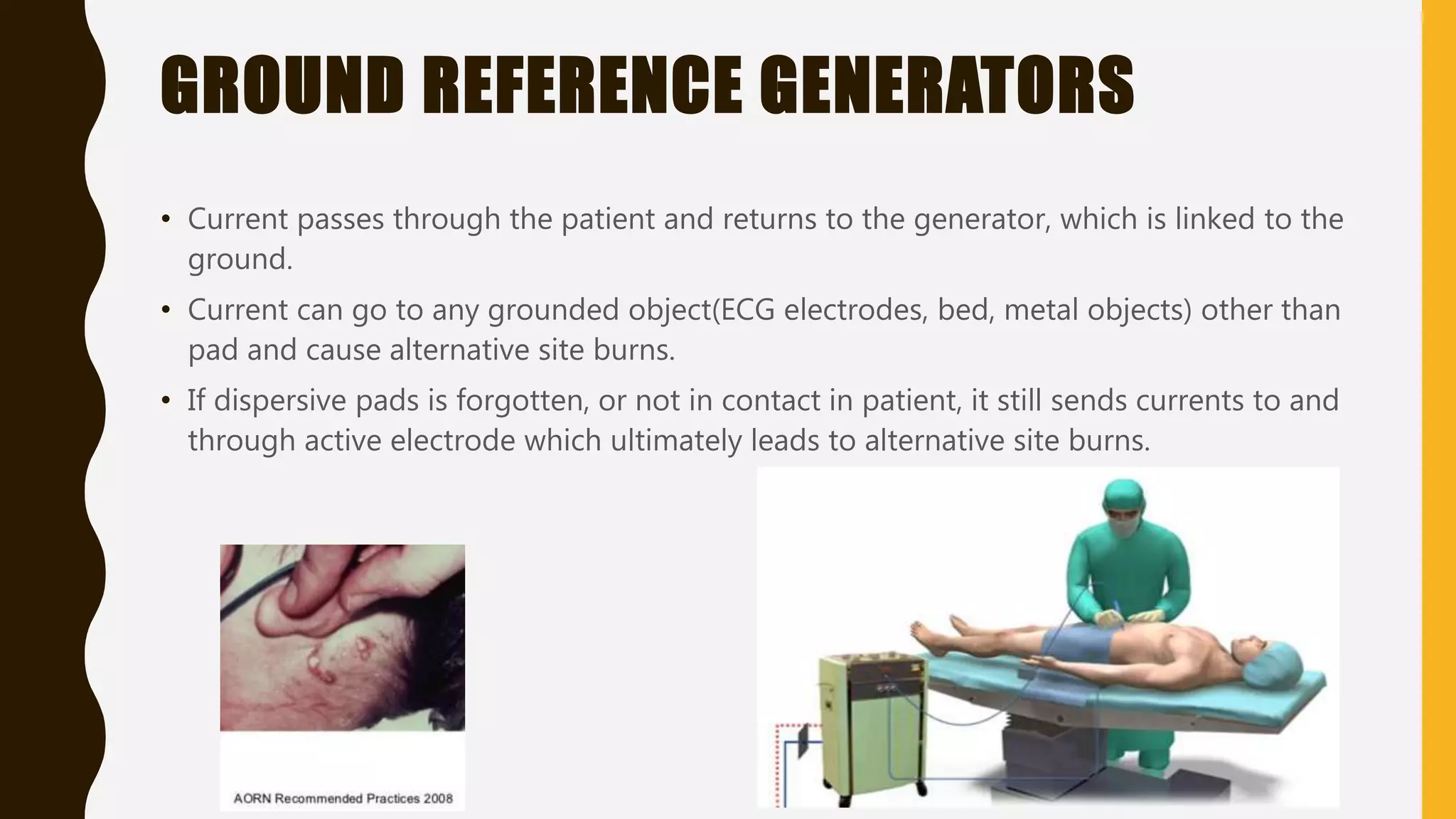 GROUND REFERENCE GENERATORS

• Current passes through the patient and returns to the generator, which is linked to the ground.

• Current can go to any grounded object(ECG electrodes, bed, metal objects) other than pad and cause alternative site burns.

• If dispersive pads is forgotten, or not in contact in patient, it still sends currents to and through active electrode which ultimately leads to alternative site burns.

AORN Recommended Practices 2008